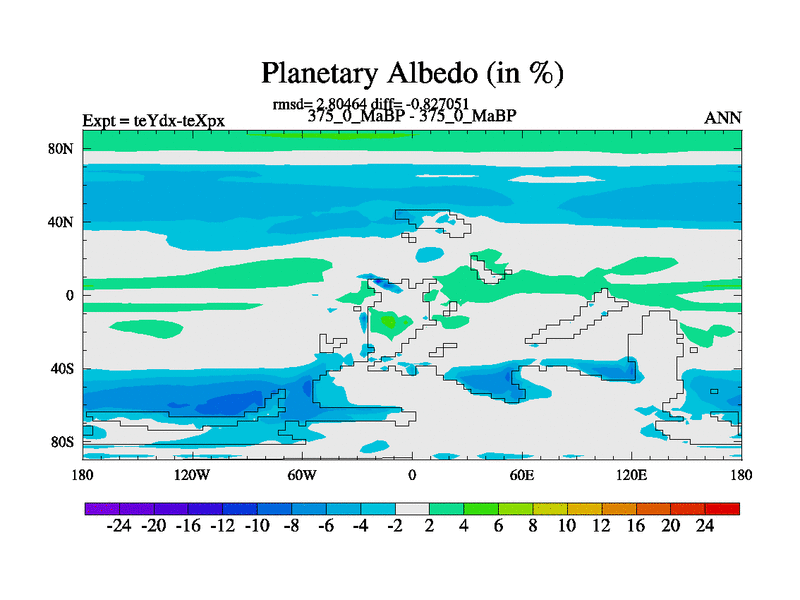 Planetary Albedo (in %)

rmsd= 2.80464 diff= -0.827051

Expt = teYdx-teXpx

375_0_MaBP - 375_0_MaBP

ANN

80N
40N
0
40S
80S

180 120W 60W 0 60E 120E 180

-24 -20 -16 -12 -10 -8 -6 -4 -2 2 4 6 8 10 12 16 20 24